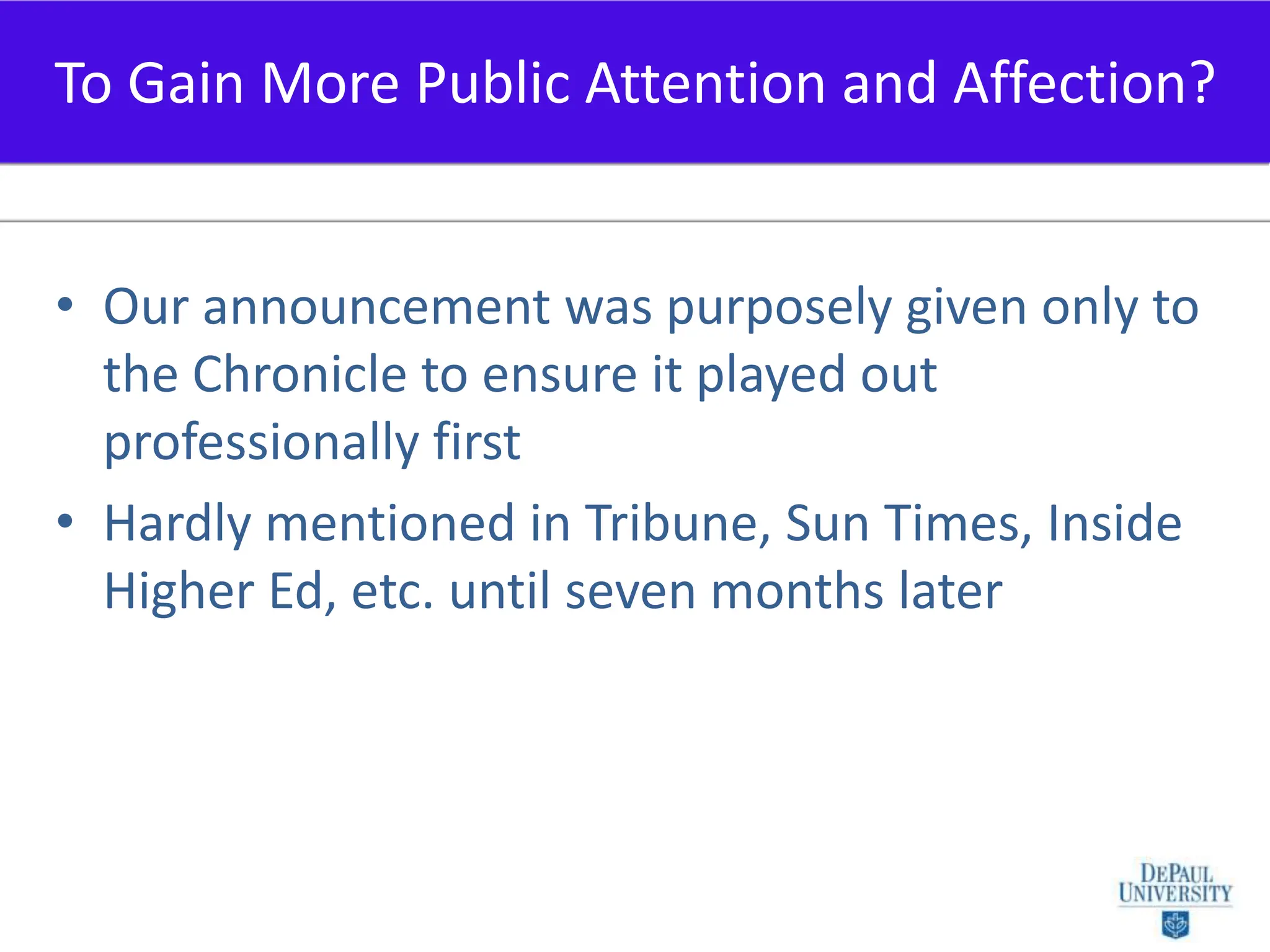 To Gain More Public Attention and Affection?

• Our announcement was purposely given only to the Chronicle to ensure it played out professionally first

• Hardly mentioned in Tribune, Sun Times, Inside Higher Ed, etc. until seven months later

DEPAUL UNIVERSITY